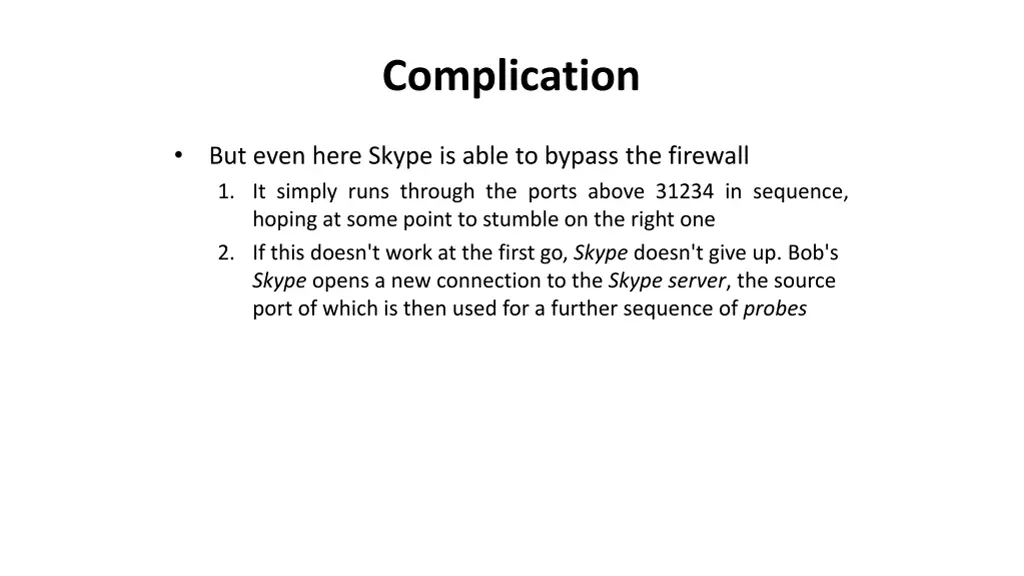 Complication

• But even here Skype is able to bypass the firewall
1. It simply runs through the ports above 31234 in sequence, hoping at some point to stumble on the right one
2. If this doesn't work at the first go, Skype doesn't give up. Bob's Skype opens a new connection to the Skype server, the source port of which is then used for a further sequence of probes